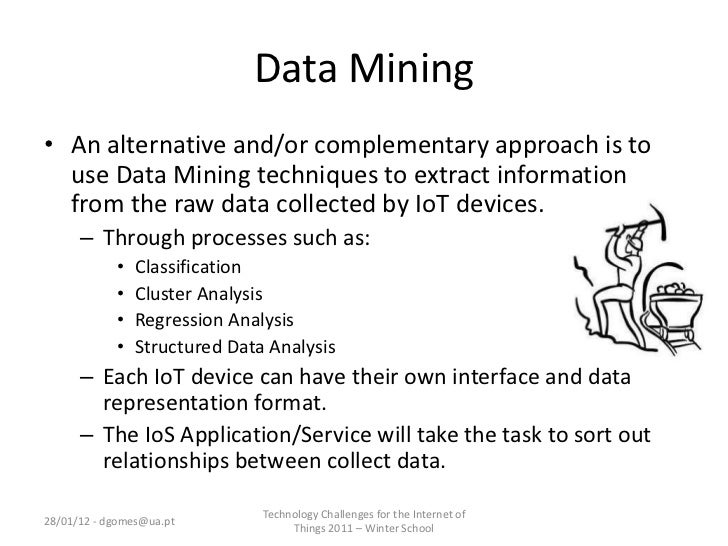 Data Mining

• An alternative and/or complementary approach is to use Data Mining techniques to extract information from the raw data collected by IoT devices.
– Through processes such as:
• Classification
• Cluster Analysis
• Regression Analysis
• Structured Data Analysis
– Each IoT device can have their own interface and data representation format.
– The IoS Application/Service will take the task to sort out relationships between collect data.

28/01/12 - dgomes@ua.pt

Technology Challenges for the Internet of Things 2011 – Winter School